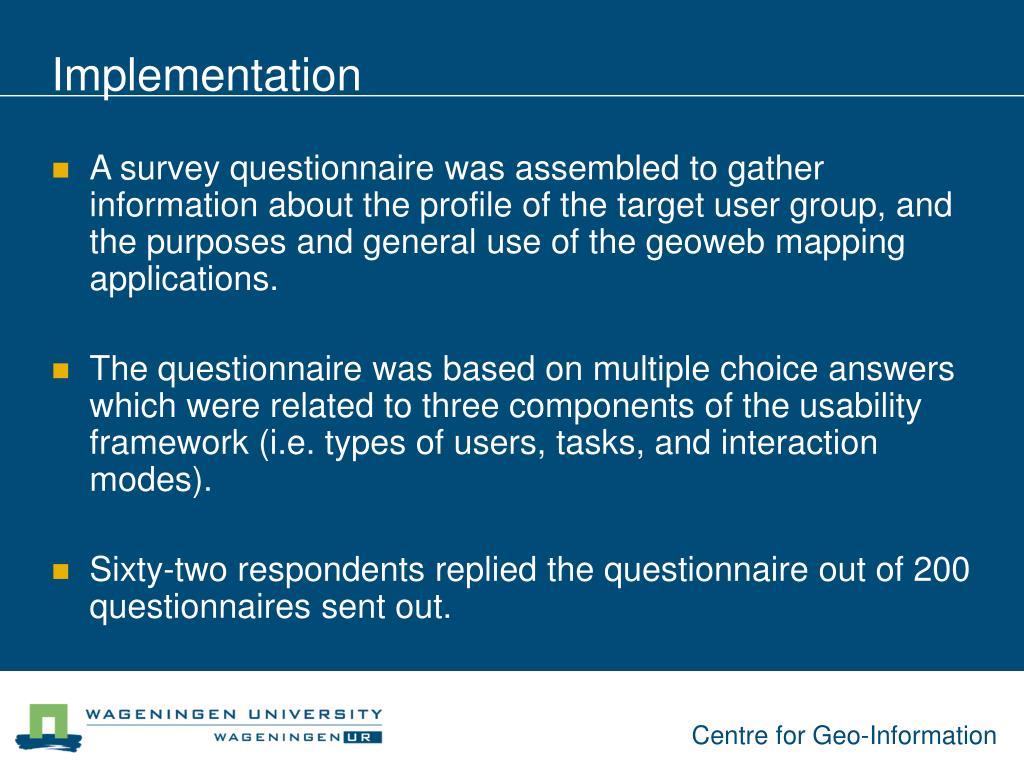 Implementation

A survey questionnaire was assembled to gather information about the profile of the target user group, and the purposes and general use of the geoweb mapping applications.

The questionnaire was based on multiple choice answers which were related to three components of the usability framework (i.e. types of users, tasks, and interaction modes).

Sixty-two respondents replied the questionnaire out of 200 questionnaires sent out.

WAGENINGEN UNIVERSITY
WAGENINGEN UR

Centre for Geo-Information